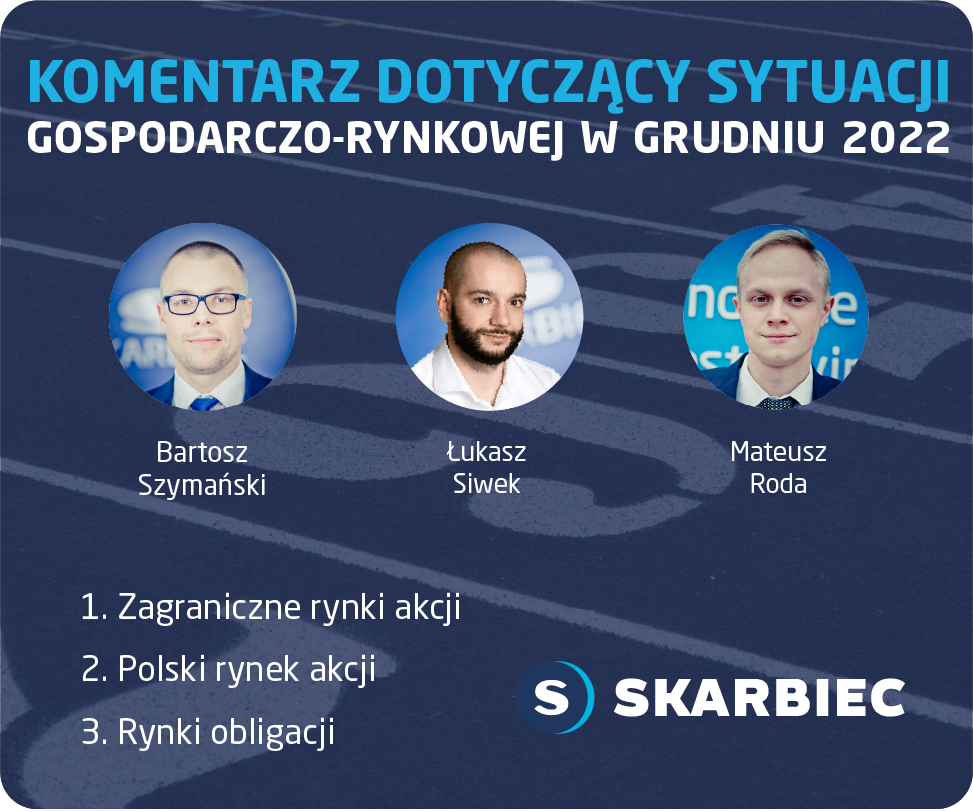 KOMENTARZ DOTYCZĄCY SYTUACJI
GOSPODARCZO-RYNKOWEJ W GRUDNIU 2022

Bartosz Szymański

Łukasz Siwek

Mateusz Roda

1. Zagraniczne rynki akcji
2. Polski rynek akcji
3. Rynki obligacji

S SKARBIEC